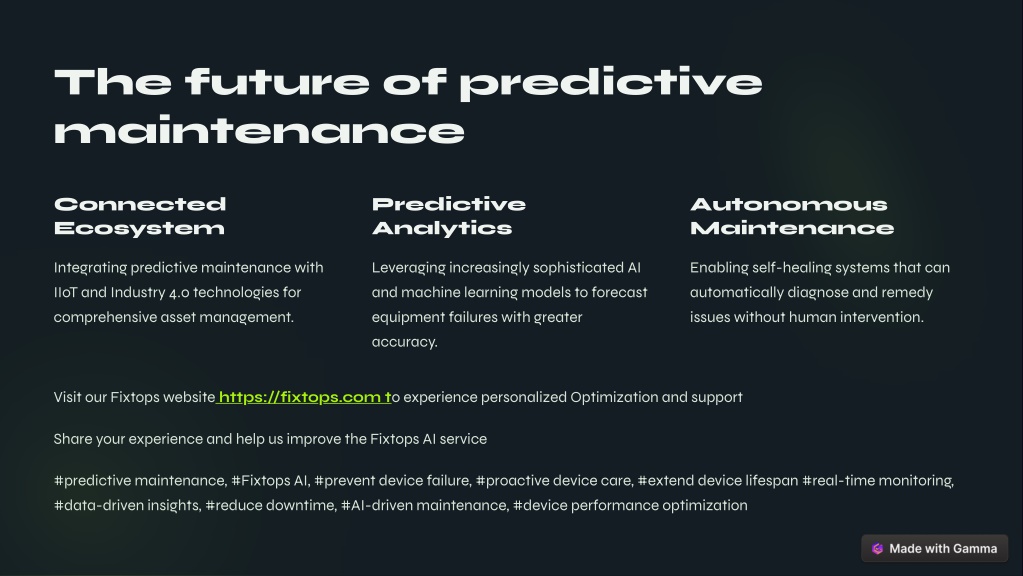 The future of predictive maintenance

Connected Ecosystem

Integrating predictive maintenance with IIoT and Industry 4.0 technologies for comprehensive asset management.

Predictive Analytics

Leveraging increasingly sophisticated AI and machine learning models to forecast equipment failures with greater accuracy.

Autonomous Maintenance

Enabling self-healing systems that can automatically diagnose and remedy issues without human intervention.

Visit our Fixtops website https://fixtops.com to experience personalized Optimization and support

Share your experience and help us improve the Fixtops AI service

#predictive maintenance, #Fixtops AI, #prevent device failure, #proactive device care, #extend device lifespan #real-time monitoring, #data-driven insights, #reduce downtime, #AI-driven maintenance, #device performance optimization

Made with Gamma